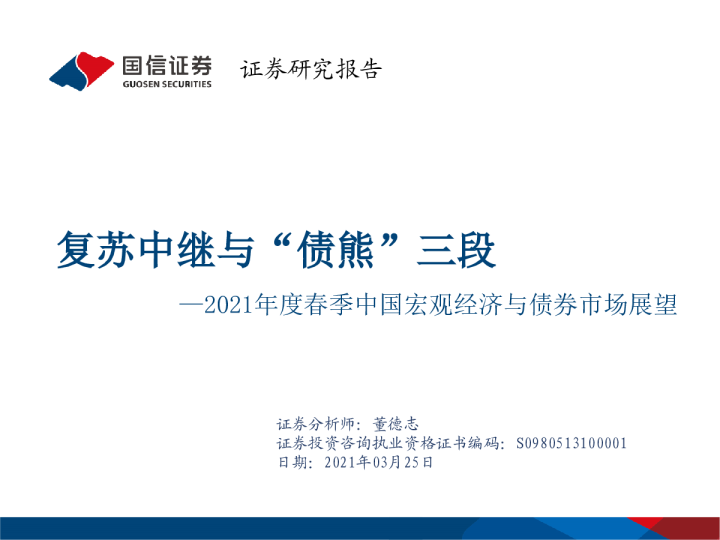 国信证券
GUOSEN SECURITIES
证券研究报告

复苏中继与“债熊”三段

—2021年度春季中国宏观经济与债券市场展望

证券分析师：董德志
证券投资咨询执业资格证书编码：S0980513100001
日期：2021年03月25日